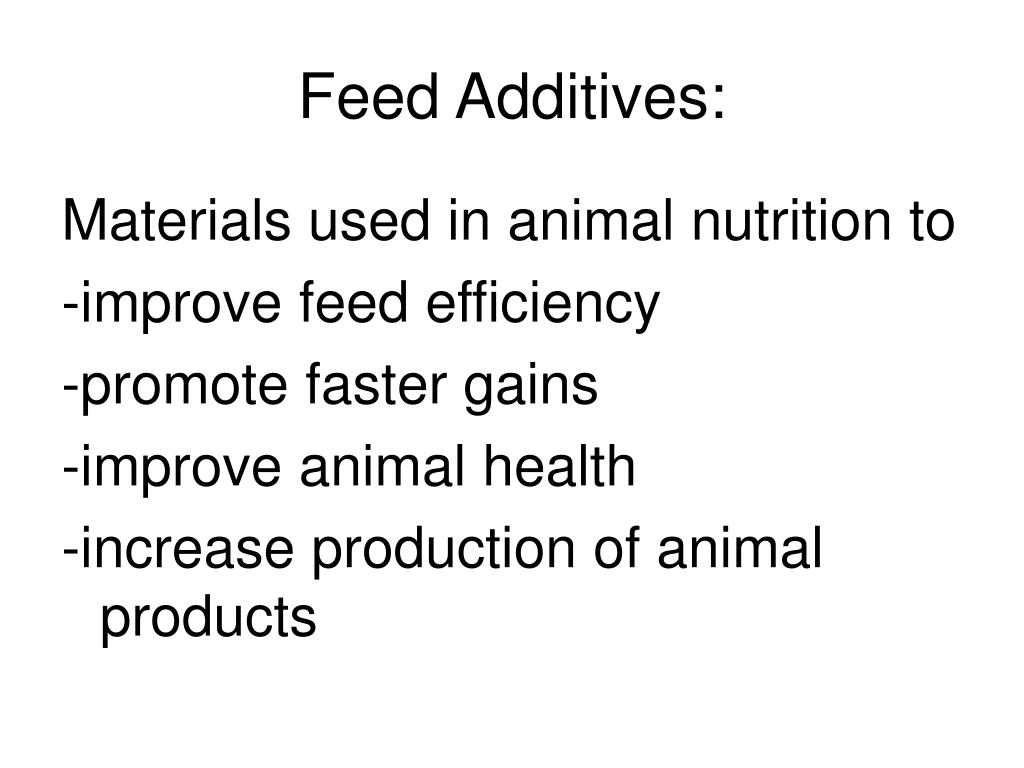 Feed Additives:

Materials used in animal nutrition to
-improve feed efficiency
-promote faster gains
-improve animal health
-increase production of animal products